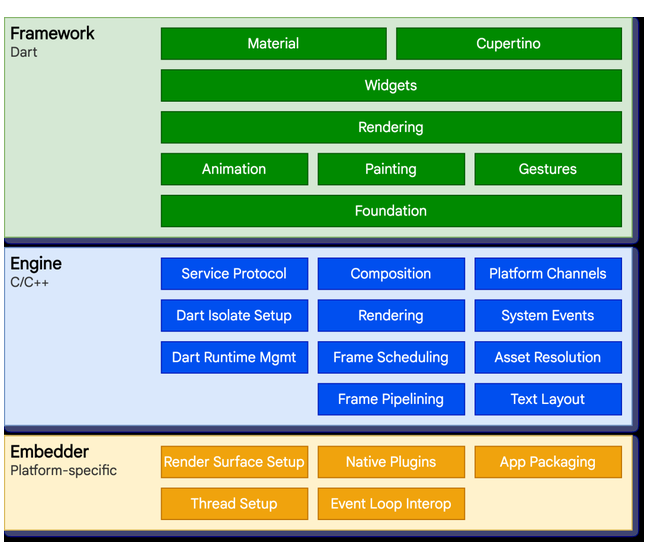 Framework
Dart

Material
Cupertino
Widgets
Rendering
Animation
Painting
Gestures
Foundation

Engine
C/C++

Service Protocol
Composition
Platform Channels
Dart Isolate Setup
Rendering
System Events
Dart Runtime Mgmt
Frame Scheduling
Asset Resolution
Frame Pipelining
Text Layout

Embedder
Platform-specific

Render Surface Setup
Native Plugins
App Packaging
Thread Setup
Event Loop Interop